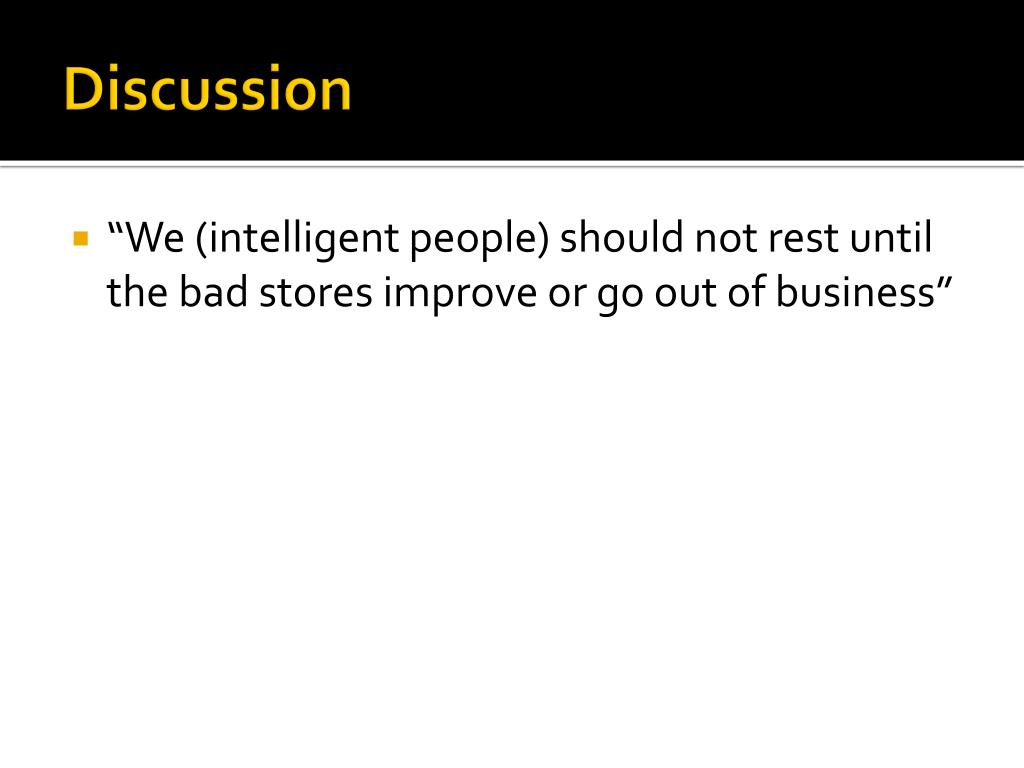 Discussion

“We (intelligent people) should not rest until the bad stores improve or go out of business”